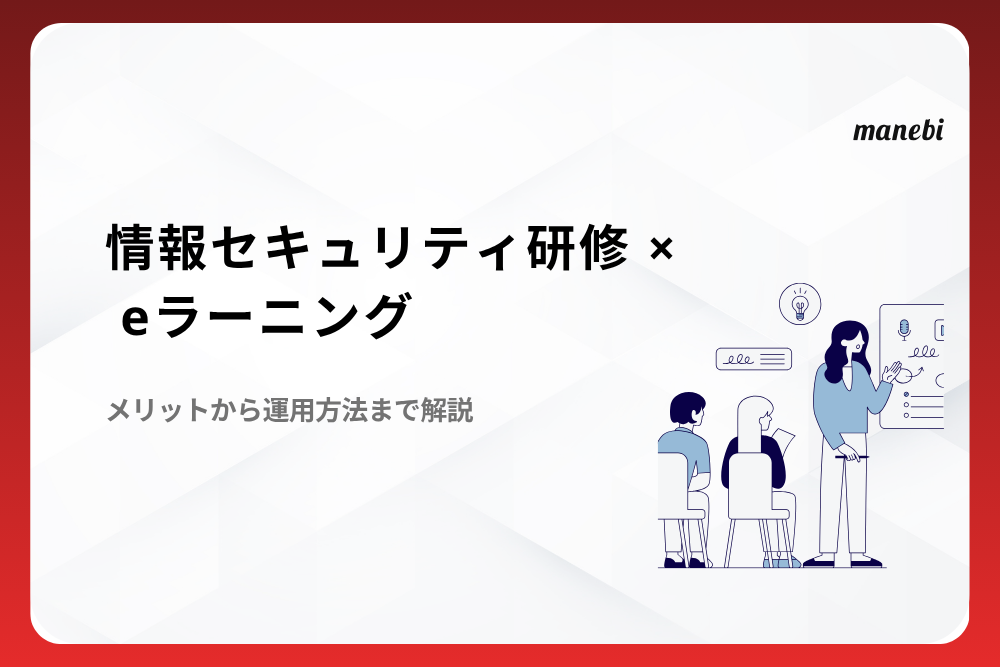 manebi

情報セキュリティ研修 ×
eラーニング

メリットから運用方法まで解説